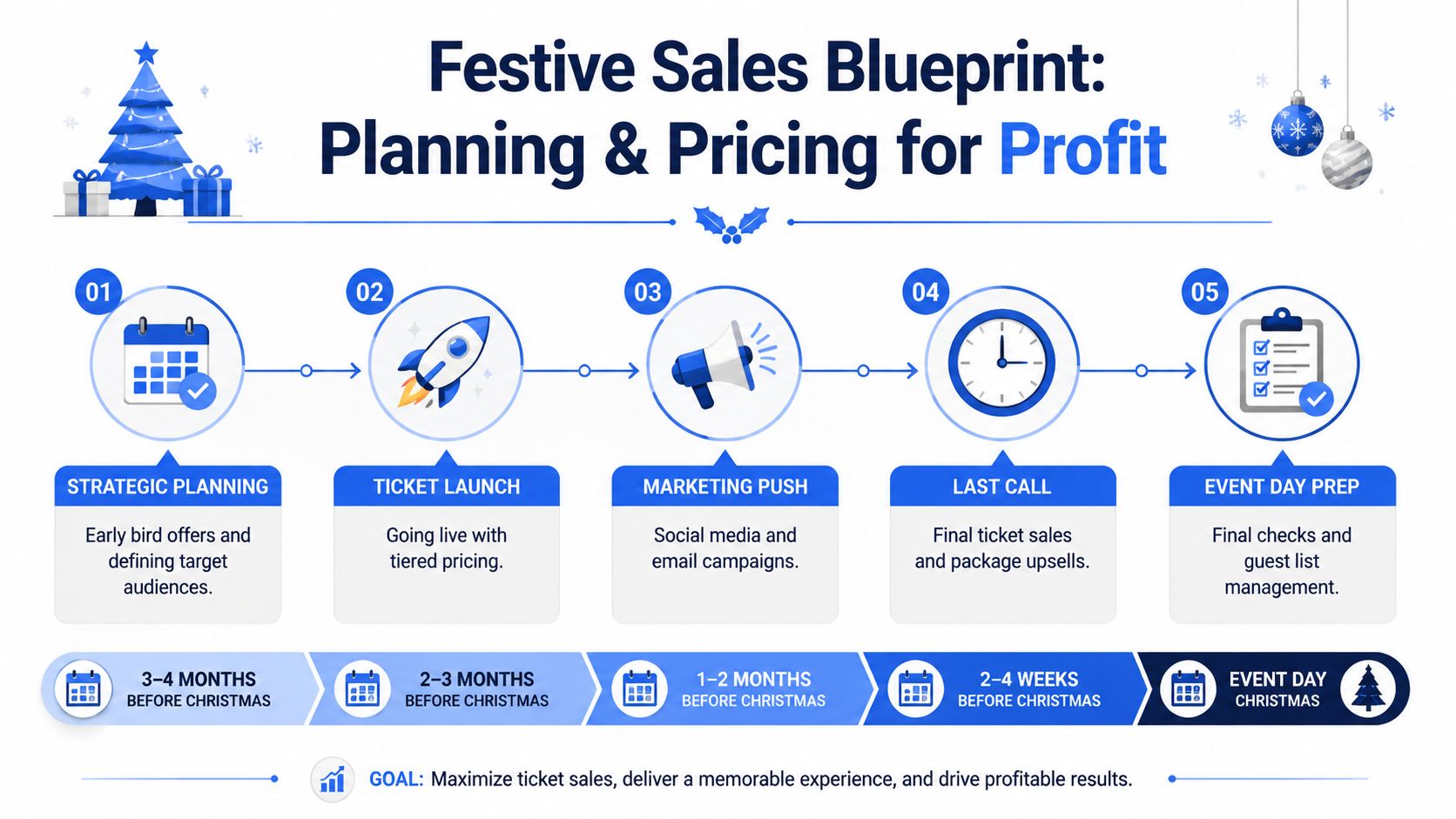 Festive Sales Blueprint:
Planning & Pricing for Profit

01
STRATEGIC PLANNING
Early bird offers and defining target audiences.

02
TICKET LAUNCH
Going live with tiered pricing.

03
MARKETING PUSH
Social media and email campaigns.

04
LAST CALL
Final ticket sales and package upsells.

05
EVENT DAY PREP
Final checks and guest list management.

3–4 MONTHS
BEFORE CHRISTMAS

2–3 MONTHS
BEFORE CHRISTMAS

1–2 MONTHS
BEFORE CHRISTMAS

2–4 WEEKS
BEFORE CHRISTMAS

EVENT DAY
CHRISTMAS

GOAL: Maximize ticket sales, deliver a memorable experience, and drive profitable results.